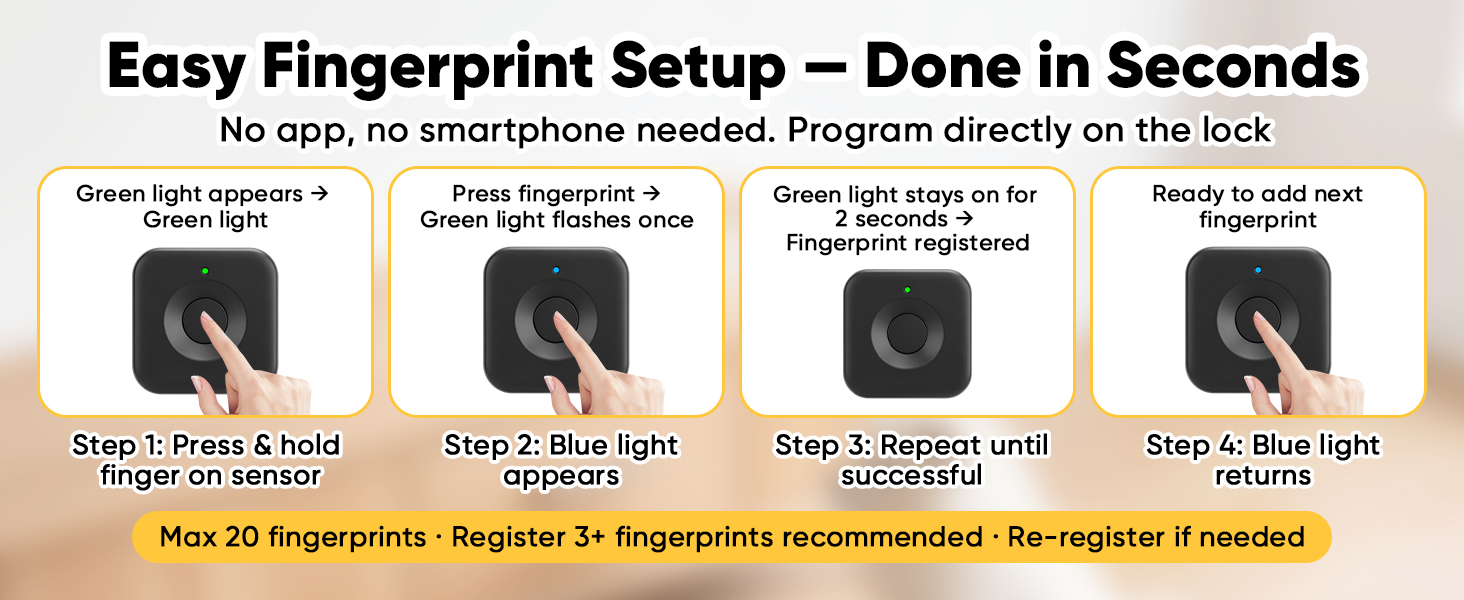 Easy Fingerprint Setup — Done in Seconds

No app, no smartphone needed. Program directly on the lock

Green light appears → Green light

Step 1: Press & hold finger on sensor

Press fingerprint → Green light flashes once

Step 2: Blue light appears

Green light stays on for 2 seconds → Fingerprint registered

Step 3: Repeat until successful

Ready to add next fingerprint

Step 4: Blue light returns

Max 20 fingerprints · Register 3+ fingerprints recommended · Re-register if needed